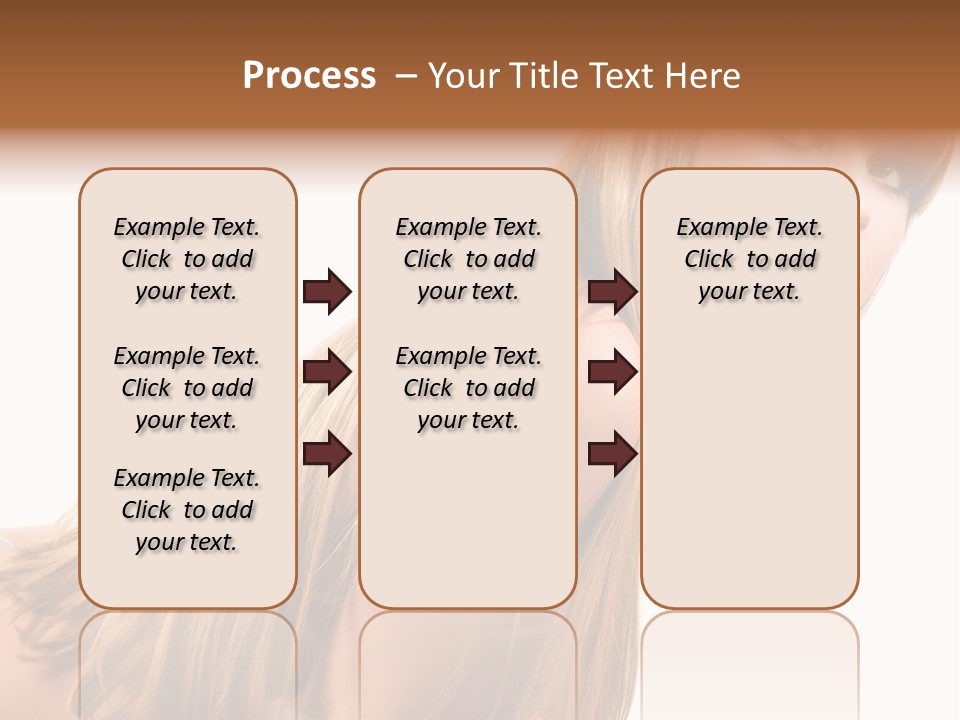 Process – Your Title Text Here

Example Text. Click to add your text.

Example Text. Click to add your text.

Example Text. Click to add your text.

Example Text. Click to add your text.

Example Text. Click to add your text.

Example Text. Click to add your text.